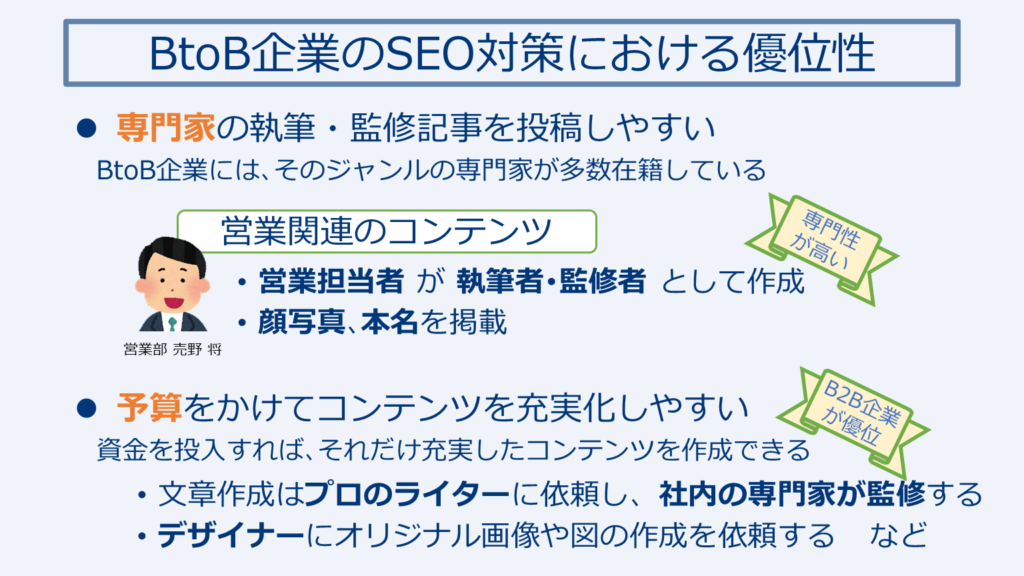 BtoB企業のSEO対策における優位性

● 専門家の執筆・監修記事を投稿しやすい

BtoB企業には、そのジャンルの専門家が多数在籍している

営業関連のコンテンツ

専門性が高い

・営業担当者 が 執筆者・監修者 として作成

・顔写真、本名を掲載

営業部 売野 将

● 予算をかけてコンテンツを充実化しやすい

B2B企業が優位

資金を投入すれば、それだけ充実したコンテンツを作成できる

・文章作成はプロのライターに依頼し、社内の専門家が監修する

・デザイナーにオリジナル画像や図の作成を依頼する　など